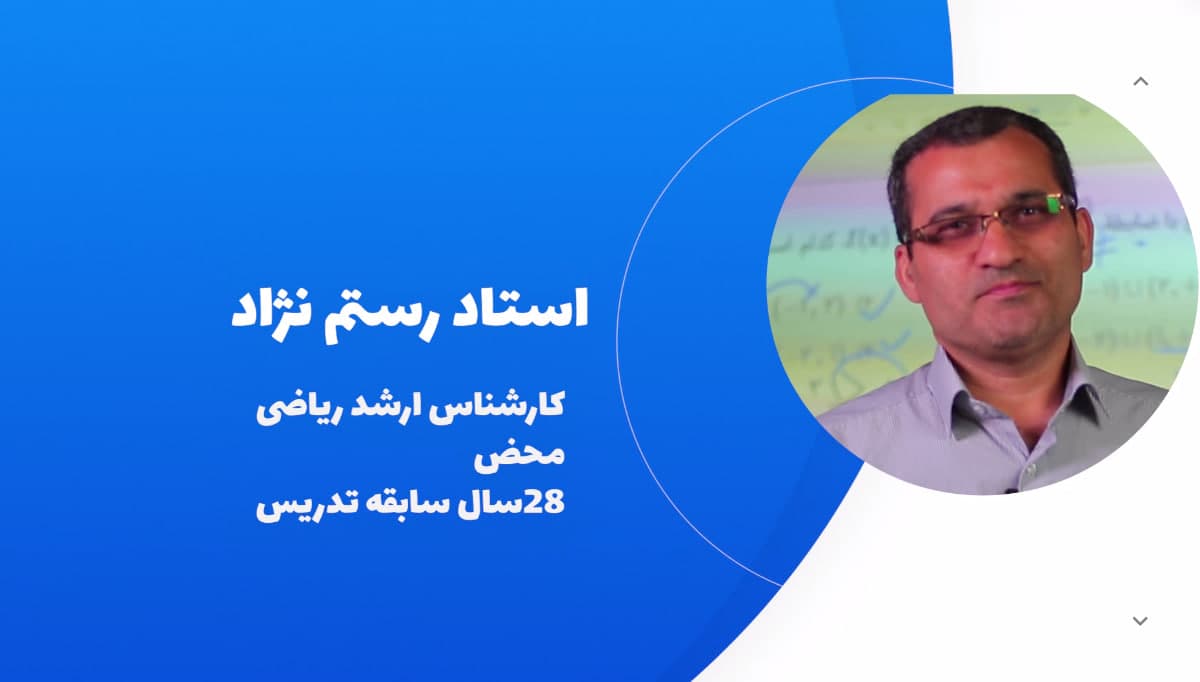 استاد رستم نژاد

کارشناس ارشد ریاضی محض
28سال سابقه تدریس